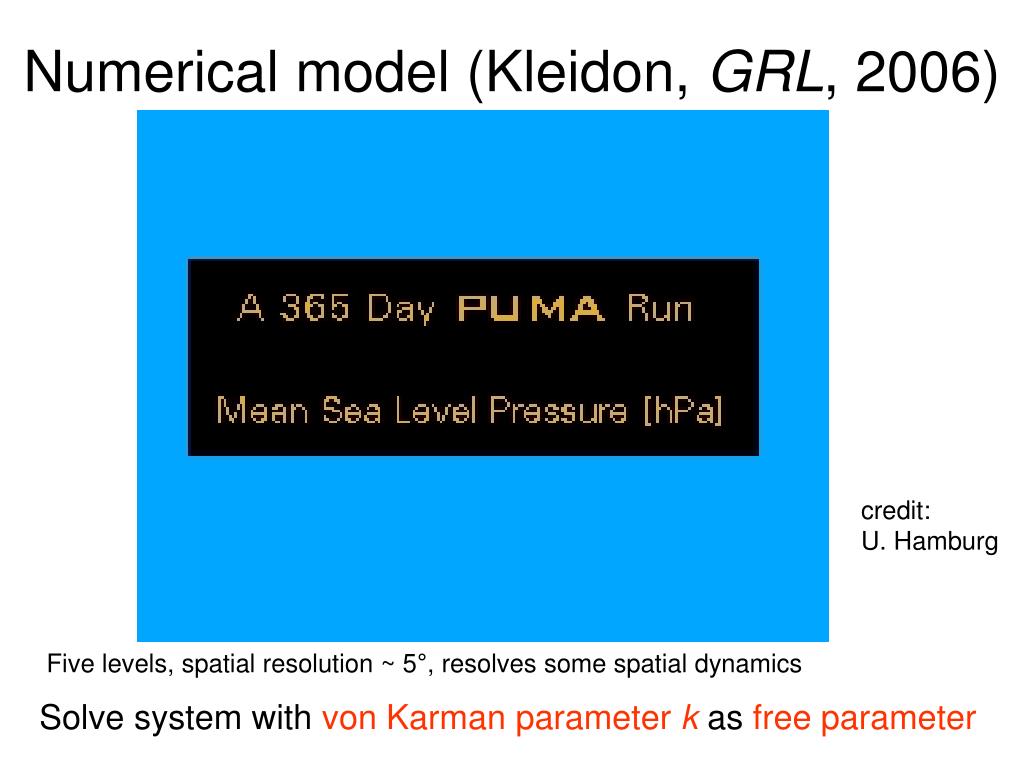 Numerical model (Kleidon, GRL, 2006)

A 365 Day PUMA Run

Mean Sea Level Pressure [hPa]

credit:
U. Hamburg

Five levels, spatial resolution ~ 5°, resolves some spatial dynamics

Solve system with von Karman parameter $k$ as free parameter